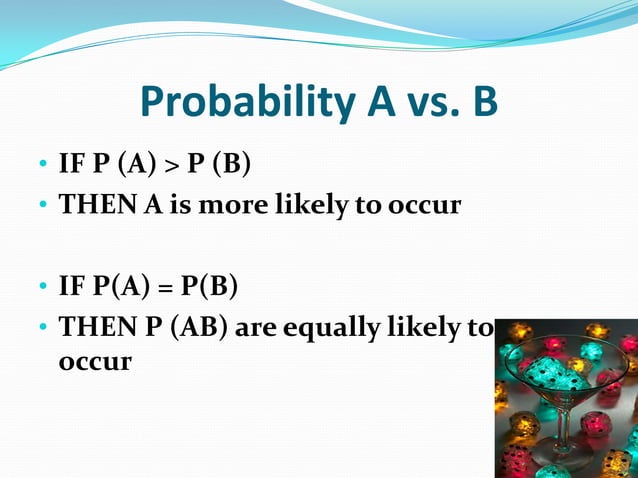 Probability A vs. B

• IF P (A) > P (B)
• THEN A is more likely to occur

• IF P(A) = P(B)
• THEN P (AB) are equally likely to occur